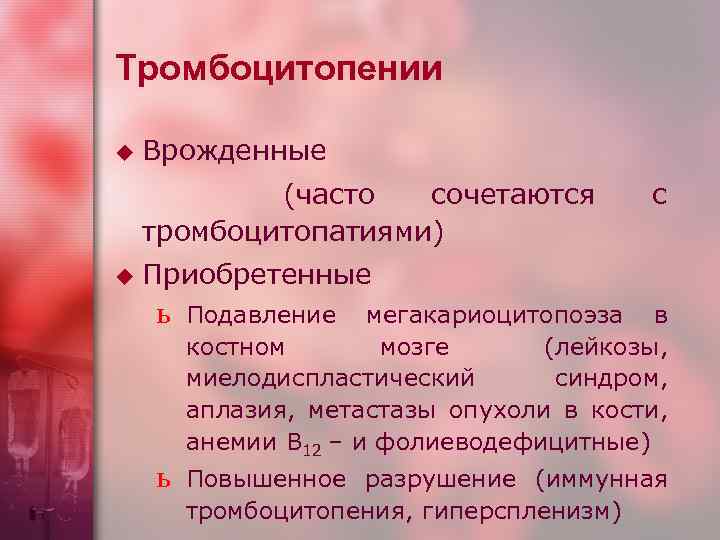 Тромбоцитопении

◆ Врожденные
(часто сочетаются с тромбоцитопатиями)

◆ Приобретенные

ь Подавление мегакариоцитопоэза в костном мозге (лейкозы, миелодиспластический синдром, аплазия, метастазы опухоли в кости, анемии $B_{12}$ – и фолиеводефицитные)

ь Повышенное разрушение (иммунная тромбоцитопения, гиперспленизм)